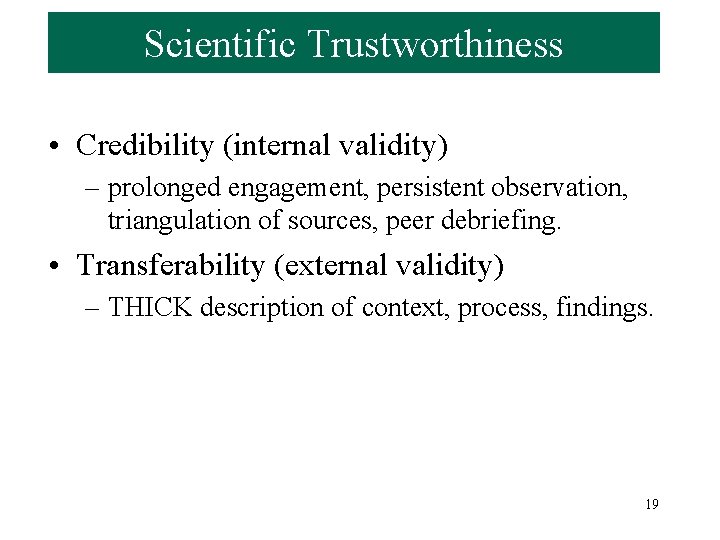 Scientific Trustworthiness

• Credibility (internal validity)
– prolonged engagement, persistent observation, triangulation of sources, peer debriefing.

• Transferability (external validity)
– THICK description of context, process, findings.

19